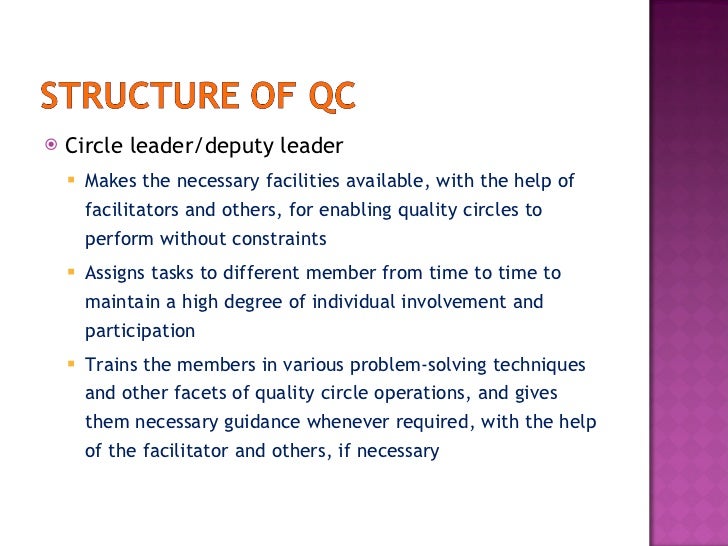 STRUCTURE OF QC

Circle leader/deputy leader

Makes the necessary facilities available, with the help of facilitators and others, for enabling quality circles to perform without constraints

Assigns tasks to different member from time to time to maintain a high degree of individual involvement and participation

Trains the members in various problem-solving techniques and other facets of quality circle operations, and gives them necessary guidance whenever required, with the help of the facilitator and others, if necessary